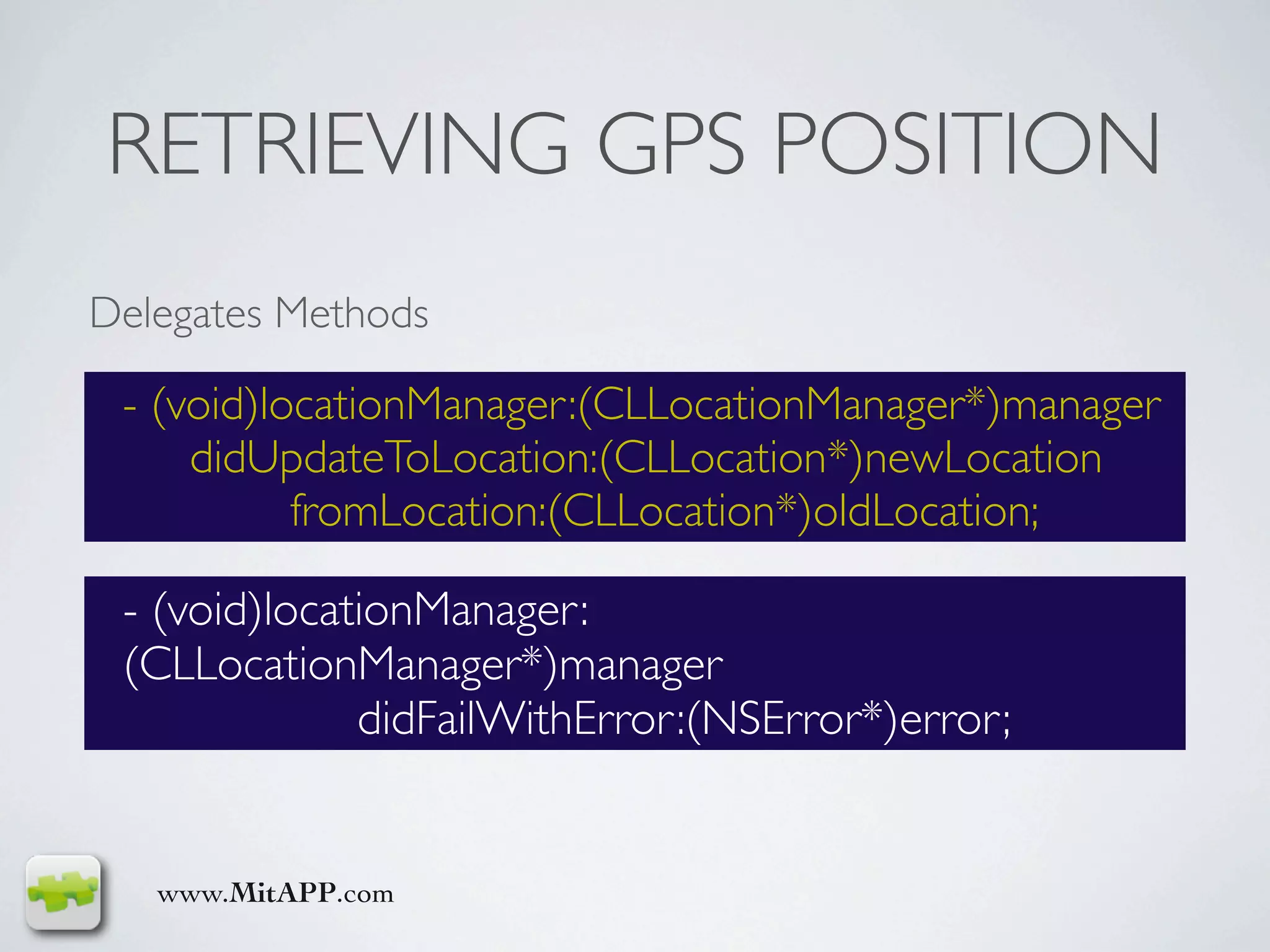 RETRIEVING GPS POSITION

Delegates Methods

- (void)locationManager:(CLLocationManager*)manager
didUpdateToLocation:(CLLocation*)newLocation
fromLocation:(CLLocation*)oldLocation;

- (void)locationManager:
(CLLocationManager*)manager
didFailWithError:(NSError*)error;

www.MitAPP.com